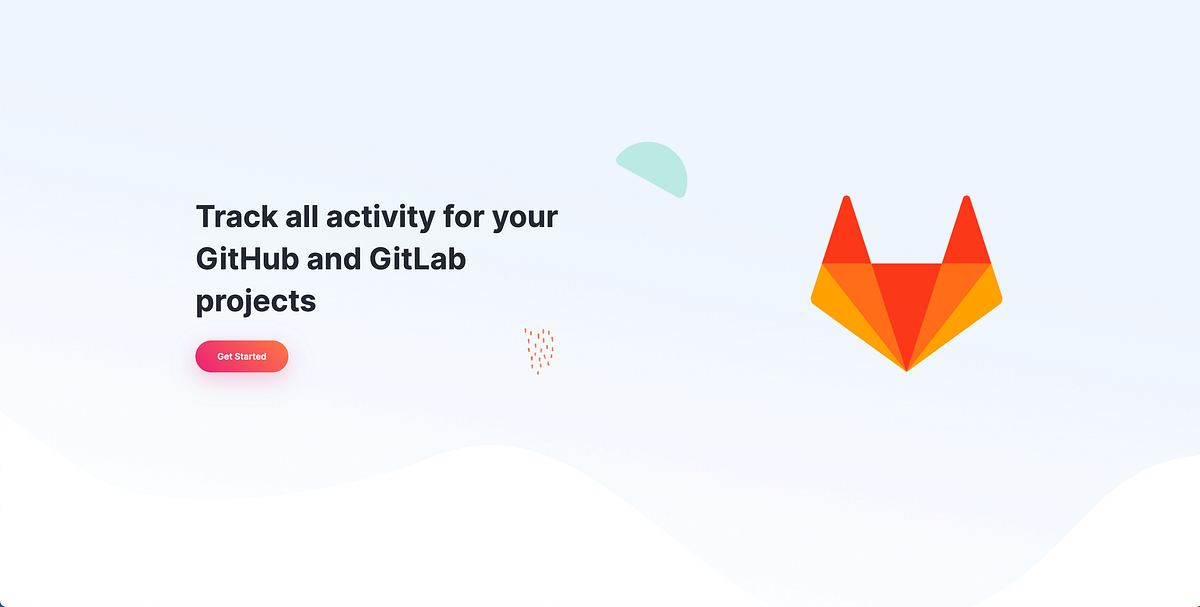 Track all activity for your GitHub and GitLab projects

Get Started